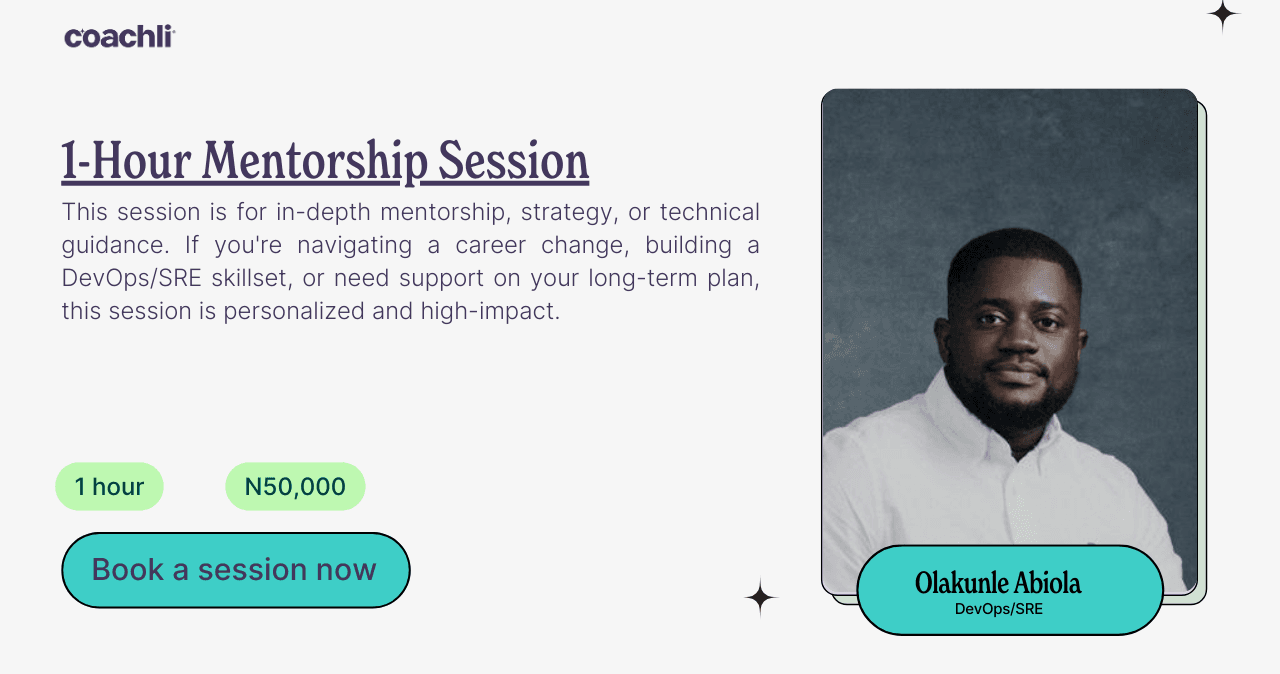 coachli

1-Hour Mentorship Session

This session is for in-depth mentorship, strategy, or technical guidance. If you're navigating a career change, building a DevOps/SRE skillset, or need support on your long-term plan, this session is personalized and high-impact.

1 hour

N50,000

Book a session now

Olakunle Abiola
DevOps/SRE